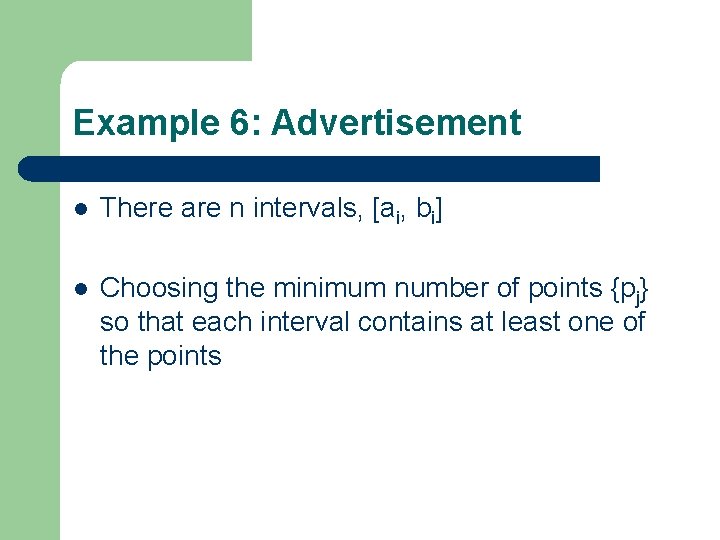 Example 6: Advertisement

- There are n intervals, $[a_i, b_i]$

- Choosing the minimum number of points $\{p_j\}$ so that each interval contains at least one of the points